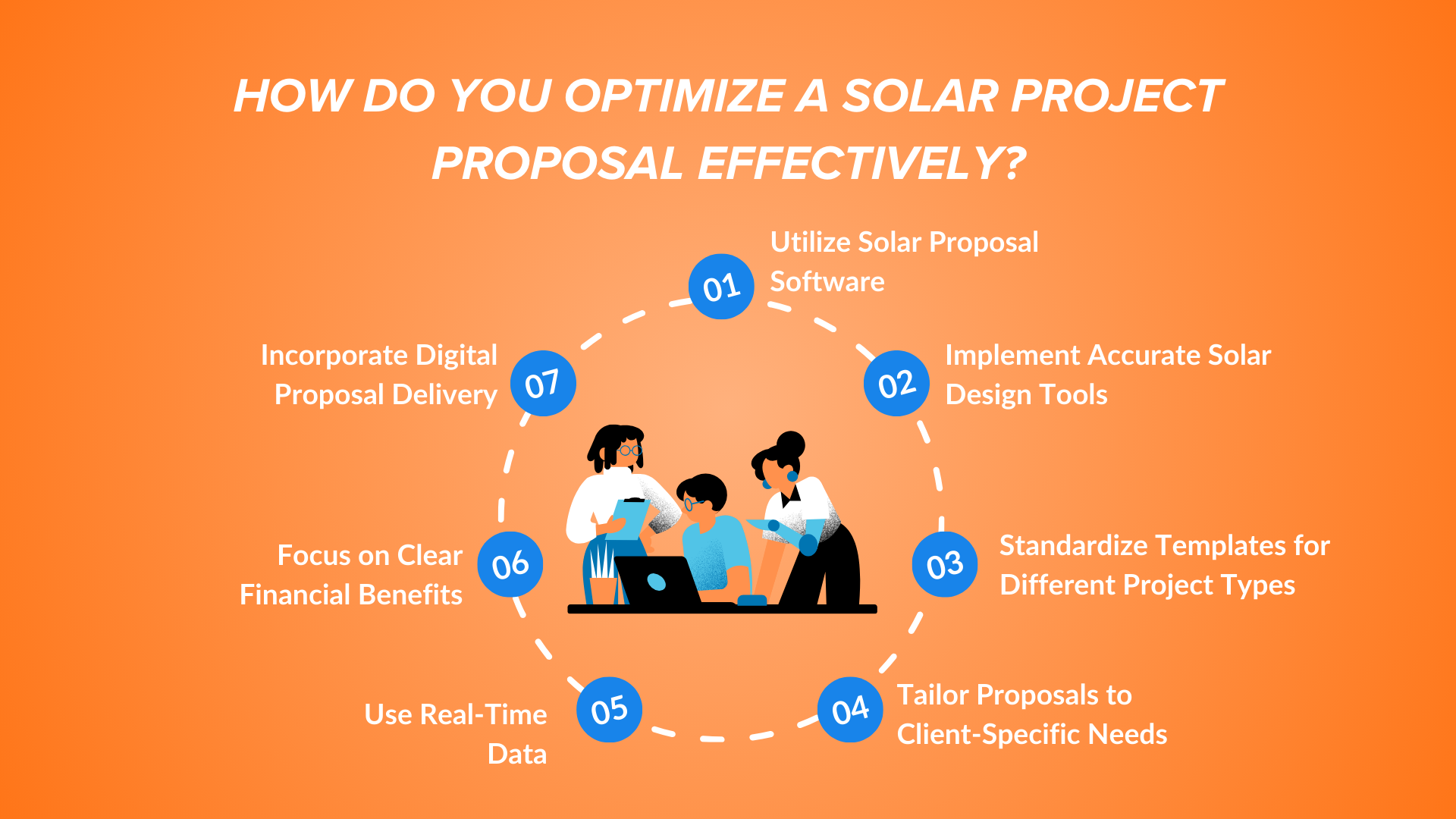 HOW DO YOU OPTIMIZE A SOLAR PROJECT PROPOSAL EFFECTIVELY?

01 Utilize Solar Proposal Software

02 Implement Accurate Solar Design Tools

03 Standardize Templates for Different Project Types

04 Tailor Proposals to Client-Specific Needs

05 Use Real-Time Data

06 Focus on Clear Financial Benefits

07 Incorporate Digital Proposal Delivery